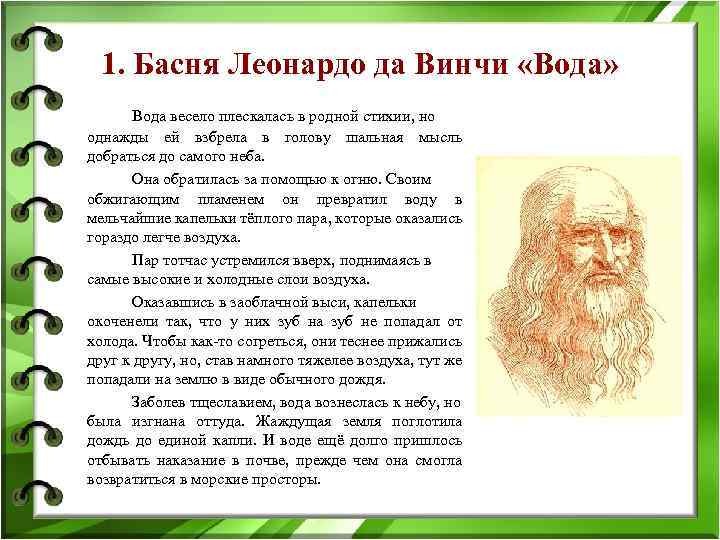 1. Басня Леонардо да Винчи «Вода»

Вода весело плескалась в родной стихии, но однажды ей взбрела в голову шальная мысль добраться до самого неба.

Она обратилась за помощью к огню. Своим обжигающим пламенем он превратил воду в мельчайшие капельки тёплого пара, которые оказались гораздо легче воздуха.

Пар тотчас устремился вверх, поднимаясь в самые высокие и холодные слои воздуха.

Оказавшись в заоблачной выси, капельки окоченели так, что у них зуб на зуб не попадал от холода. Чтобы как-то согреться, они теснее прижались друг к другу, но, став намного тяжелее воздуха, тут же попадали на землю в виде обычного дождя.

Заболев тщеславием, вода вознеслась к небу, но была изгнана оттуда. Жаждущая земля поглотила дождь до единой капли. И воде ещё долго пришлось отбывать наказание в почве, прежде чем она смогла возвратиться в морские просторы.